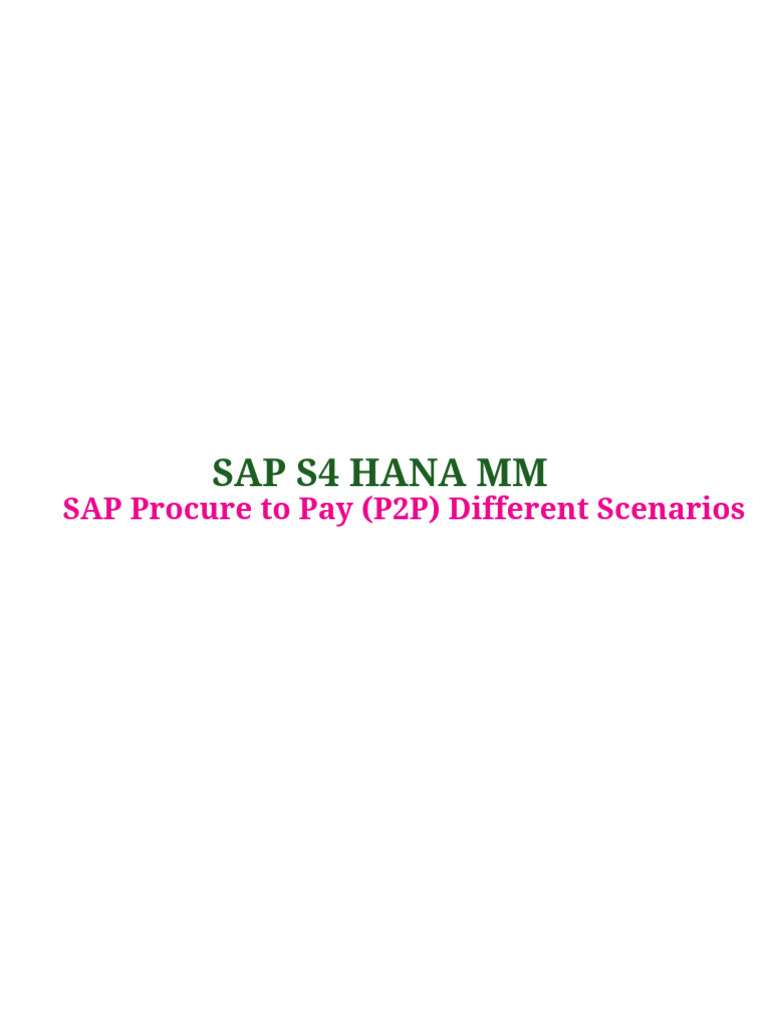 SAP S4 HANA MM
SAP Procure to Pay (P2P) Different Scenarios